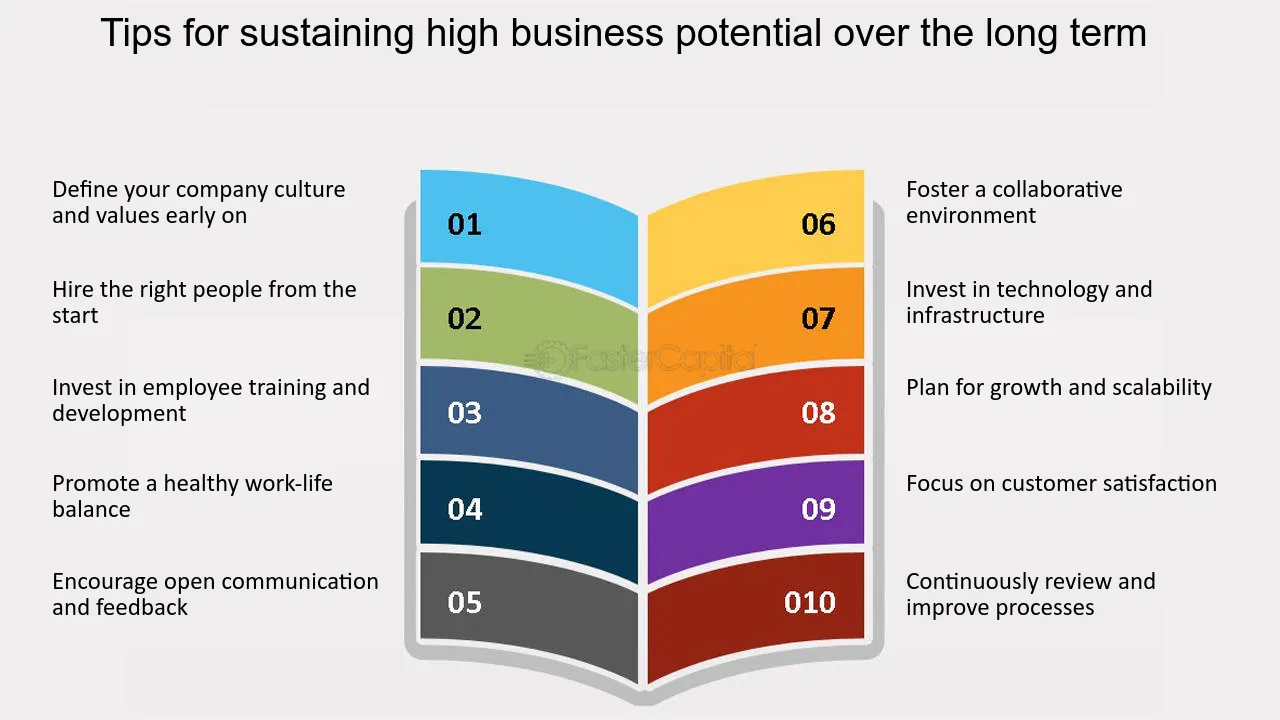 Tips for sustaining high business potential over the long term

Define your company culture and values early on

Hire the right people from the start

Invest in employee training and development

Promote a healthy work-life balance

Encourage open communication and feedback

01

02

03

04

05

06

07

08

09

010

Foster a collaborative environment

Invest in technology and infrastructure

Plan for growth and scalability

Focus on customer satisfaction

Continuously review and improve processes

FasterCapital